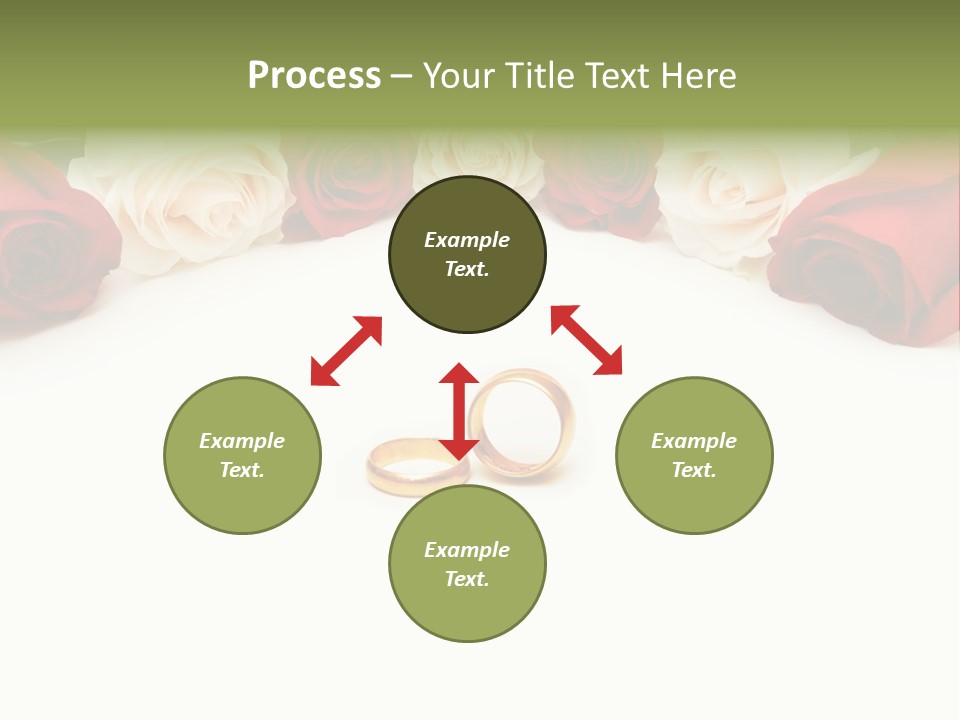 Process – Your Title Text Here

Example Text.

Example Text.

Example Text.

Example Text.